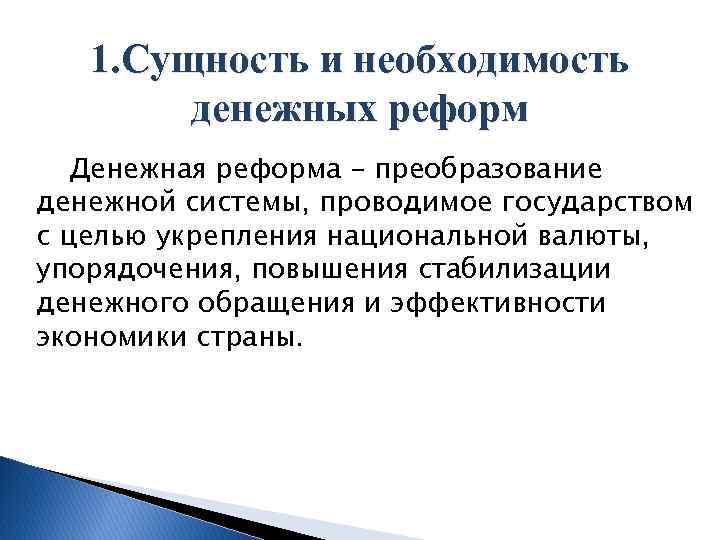 1.Сущность и необходимость денежных реформ

Денежная реформа – преобразование денежной системы, проводимое государством с целью укрепления национальной валюты, упорядочения, повышения стабилизации денежного обращения и эффективности экономики страны.